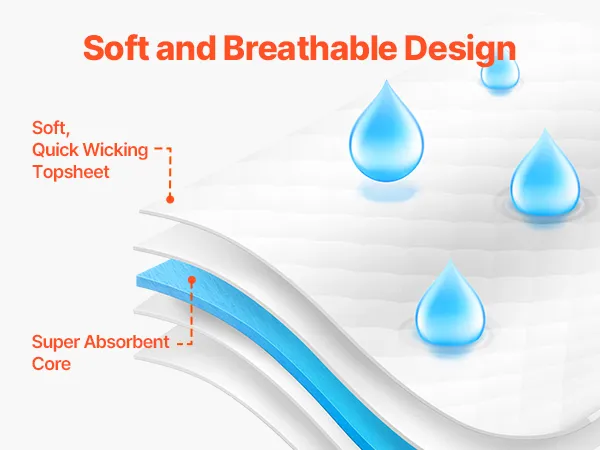 Soft and Breathable Design

Soft,
Quick Wicking
Topsheet

Super Absorbent
Core